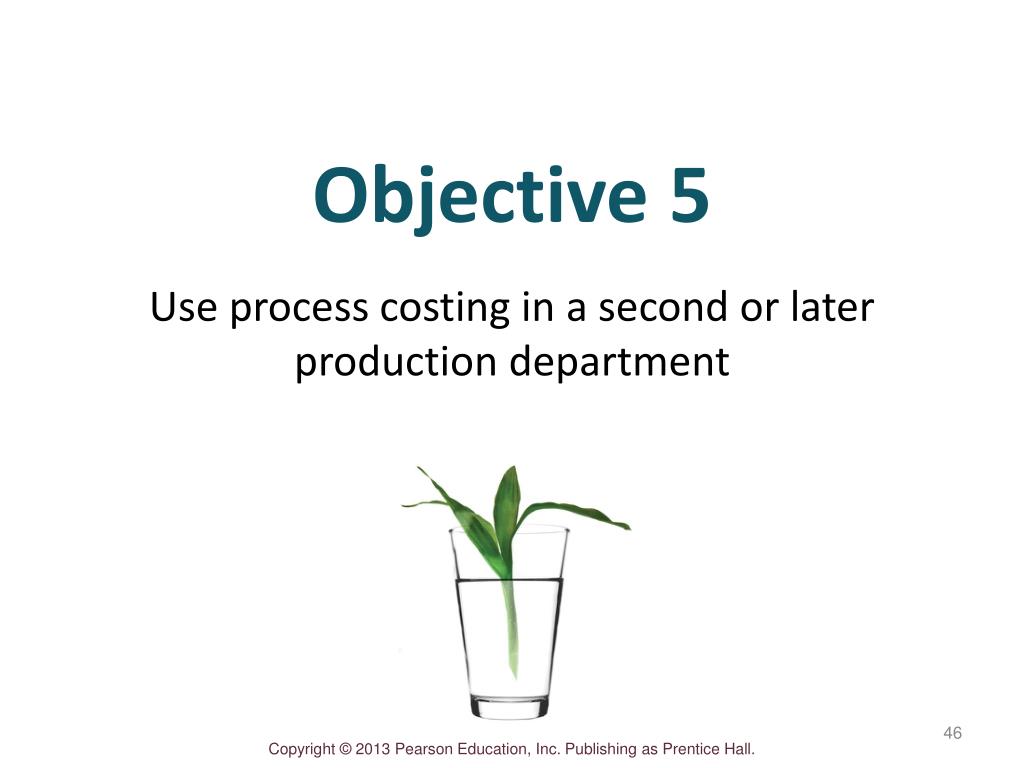 Objective 5

Use process costing in a second or later production department

46

Copyright © 2013 Pearson Education, Inc. Publishing as Prentice Hall.